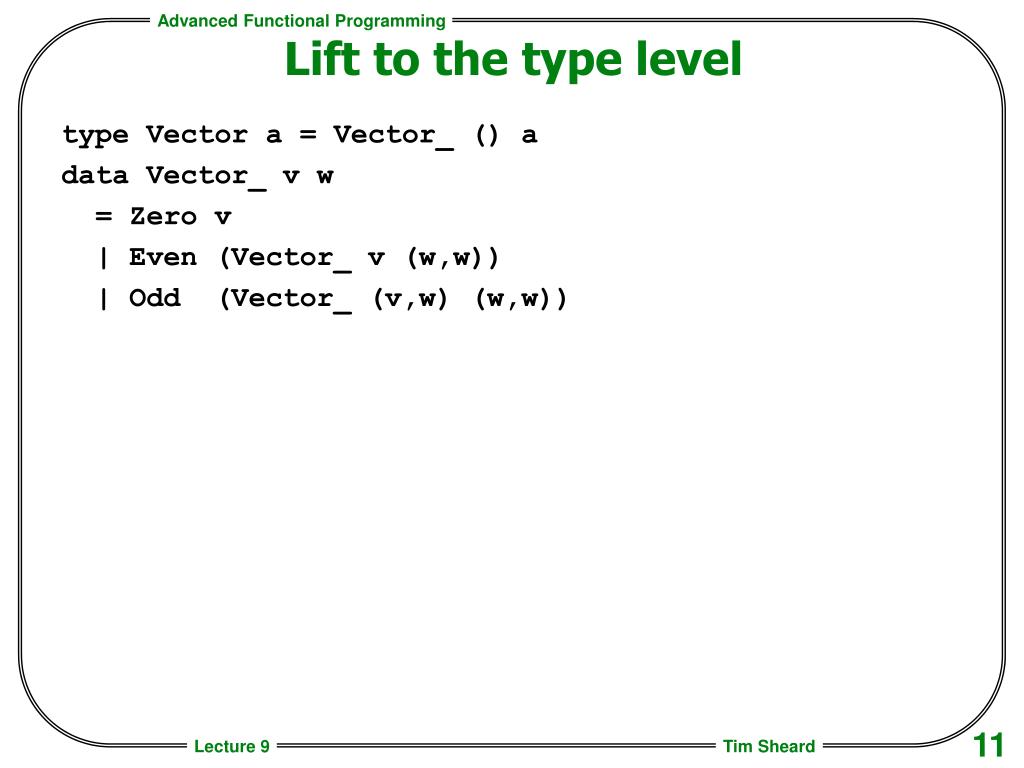 Advanced Functional Programming

Lift to the type level

type Vector a = Vector_ () a
data Vector_ v w
  = Zero v
  | Even (Vector_ v (w,w))
  | Odd  (Vector_ (v,w) (w,w))

Lecture 9

Tim Sheard

11